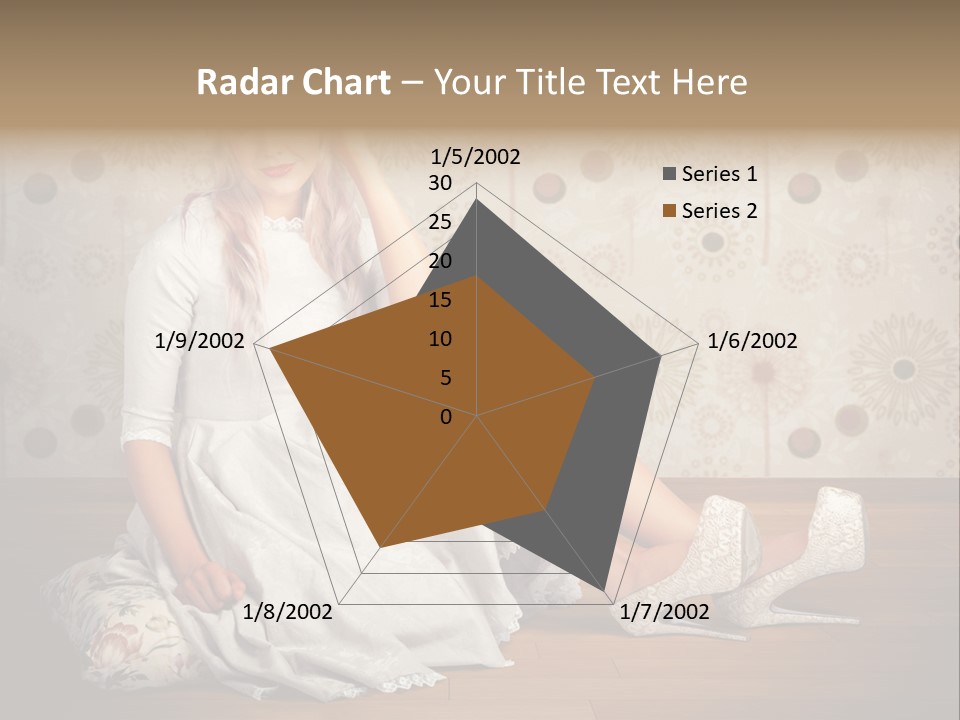 Radar Chart – Your Title Text Here

1/5/2002
30
25
20
15
10
5
0
1/6/2002
1/7/2002
1/8/2002
1/9/2002

Series 1
Series 2